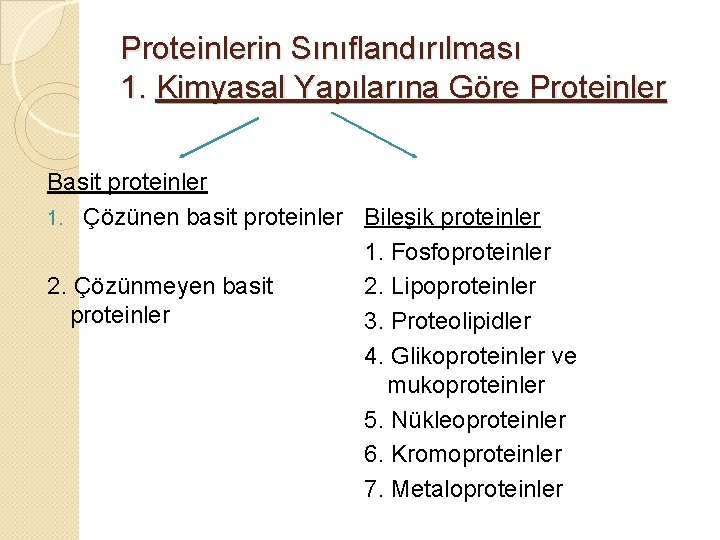 Proteinlerin Sınıflandırılması
1. Kimyasal Yapılarına Göre Proteinler

Basit proteinler
1. Çözünen basit proteinler

2. Çözünmeyen basit proteinler

Bileşik proteinler
1. Fosfoproteinler
2. Lipoproteinler
3. Proteolipidler
4. Glikoproteinler ve mukoproteinler
5. Nükleoproteinler
6. Kromoproteinler
7. Metaloproteinler